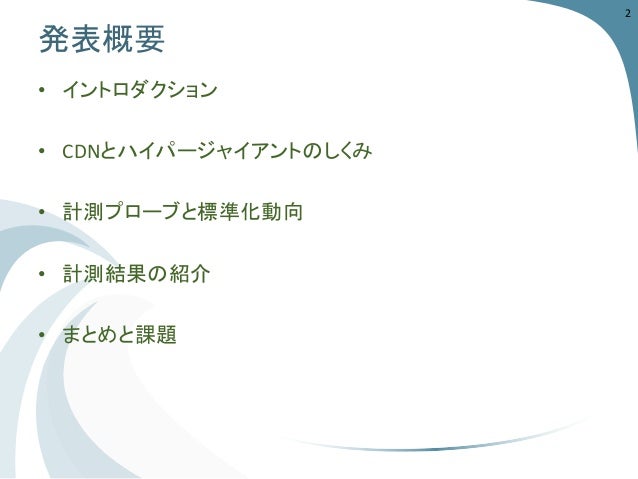 2

発表概要

• イントロダクション

• CDNとハイパージャイアントのしくみ

• 計測プローブと標準化動向

• 計測結果の紹介

• まとめと課題